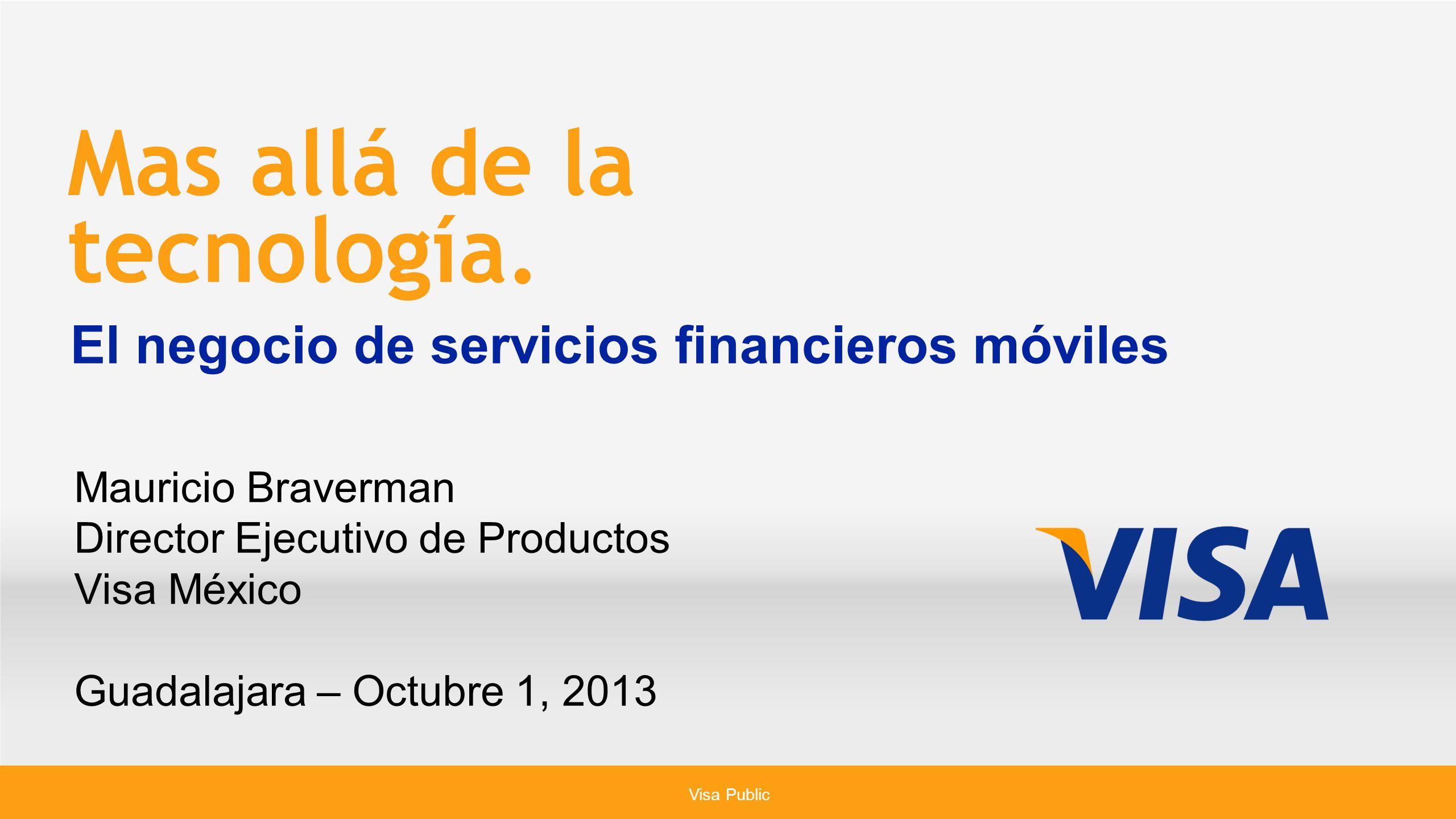 Mas allá de la tecnología.

El negocio de servicios financieros móviles

Mauricio Braverman
Director Ejecutivo de Productos
Visa México

Guadalajara – Octubre 1, 2013

VISA

Visa Public